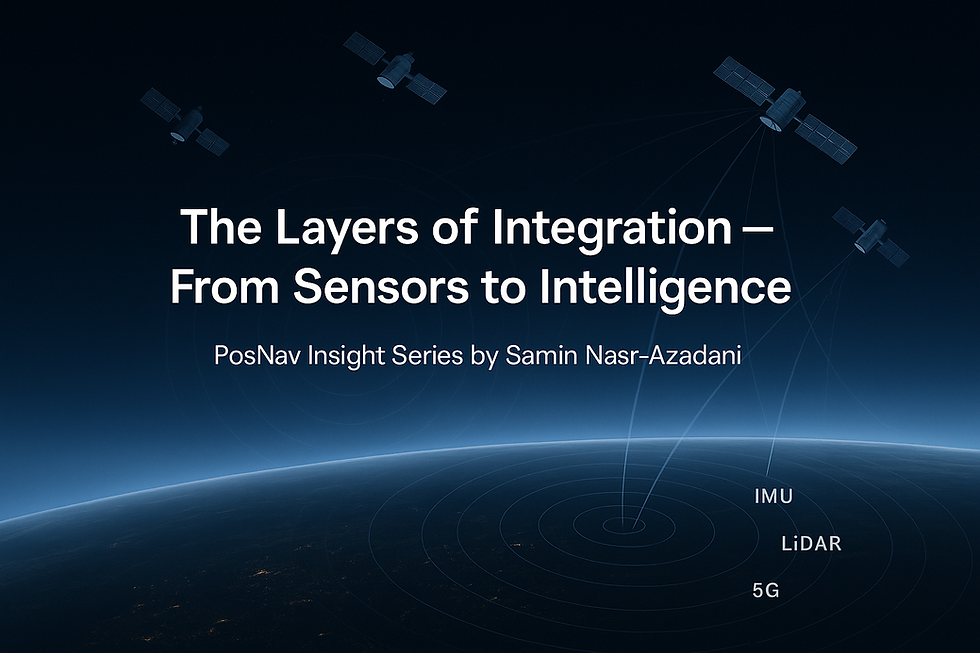 The Layers of Integration — From Sensors to Intelligence

PosNav Insight Series by Samin Nasr-Azadani

IMU

LiDAR

5G